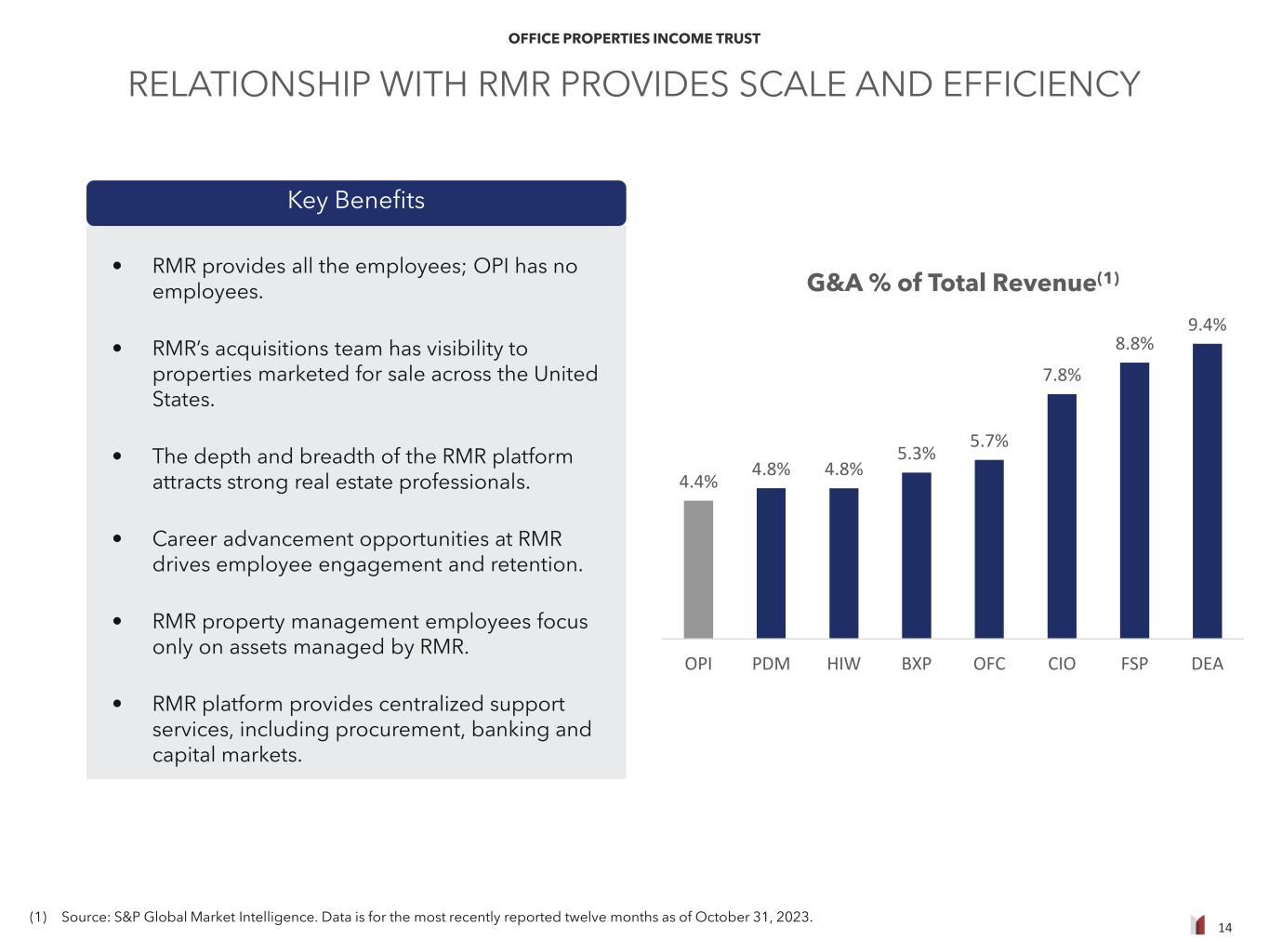 OFFICE PROPERTIES INCOME TRUST

RELATIONSHIP WITH RMR PROVIDES SCALE AND EFFICIENCY

Key Benefits

• RMR provides all the employees; OPI has no employees.

• RMR's acquisitions team has visibility to properties marketed for sale across the United States.

• The depth and breadth of the RMR platform attracts strong real estate professionals.

• Career advancement opportunities at RMR drives employee engagement and retention.

• RMR property management employees focus only on assets managed by RMR.

• RMR platform provides centralized support services, including procurement, banking and capital markets.

G&A % of Total Revenue$^{(1)}$

4.4% 4.8% 4.8% 5.3% 5.7% 7.8% 8.8% 9.4%

OPI PDM HIW BXP OFC CIO FSP DEA

(1) Source: S&P Global Market Intelligence. Data is for the most recently reported twelve months as of October 31, 2023.

14